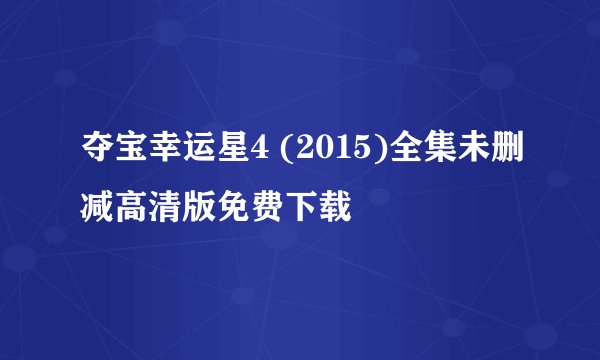 夺宝幸运星4 (2015)全集未删减高清版免费下载